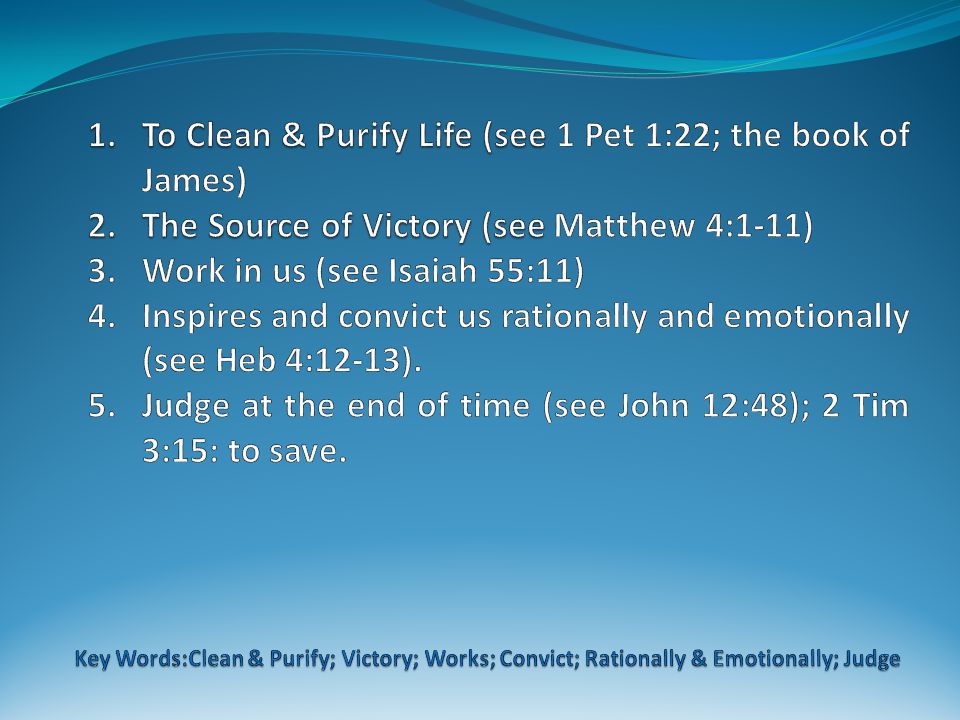 1. To Clean & Purify Life (see 1 Pet 1:22; the book of James)
2. The Source of Victory (see Matthew 4:1-11)
3. Work in us (see Isaiah 55:11)
4. Inspires and convict us rationally and emotionally (see Heb 4:12-13).
5. Judge at the end of time (see John 12:48); 2 Tim 3:15: to save.

Key Words:Clean & Purify; Victory; Works; Convict; Rationally & Emotionally; Judge